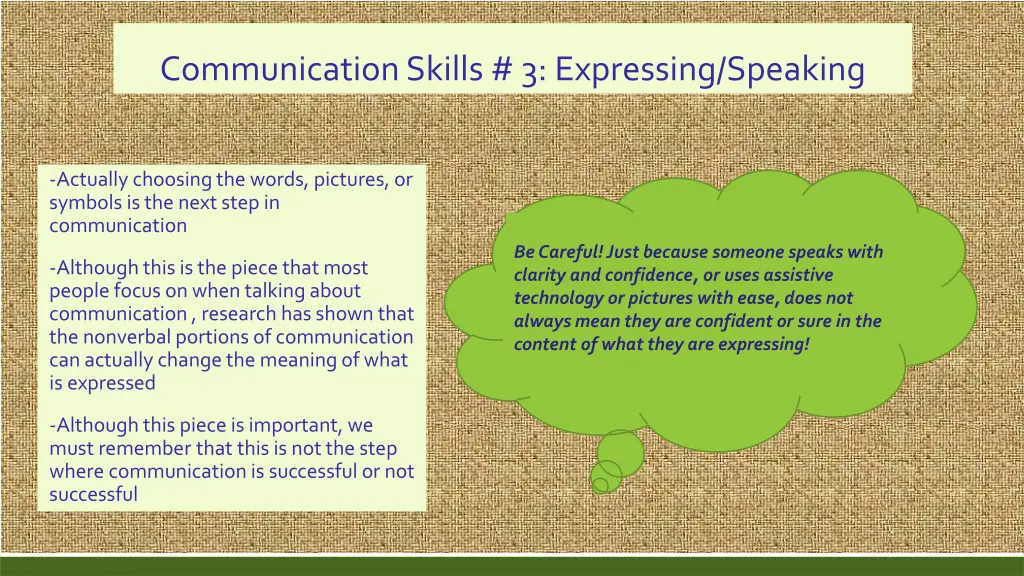 Communication Skills # 3: Expressing/Speaking

-Actually choosing the words, pictures, or symbols is the next step in communication

-Although this is the piece that most people focus on when talking about communication , research has shown that the nonverbal portions of communication can actually change the meaning of what is expressed

-Although this piece is important, we must remember that this is not the step where communication is successful or not successful

Be Careful! Just because someone speaks with clarity and confidence, or uses assistive technology or pictures with ease, does not always mean they are confident or sure in the content of what they are expressing!